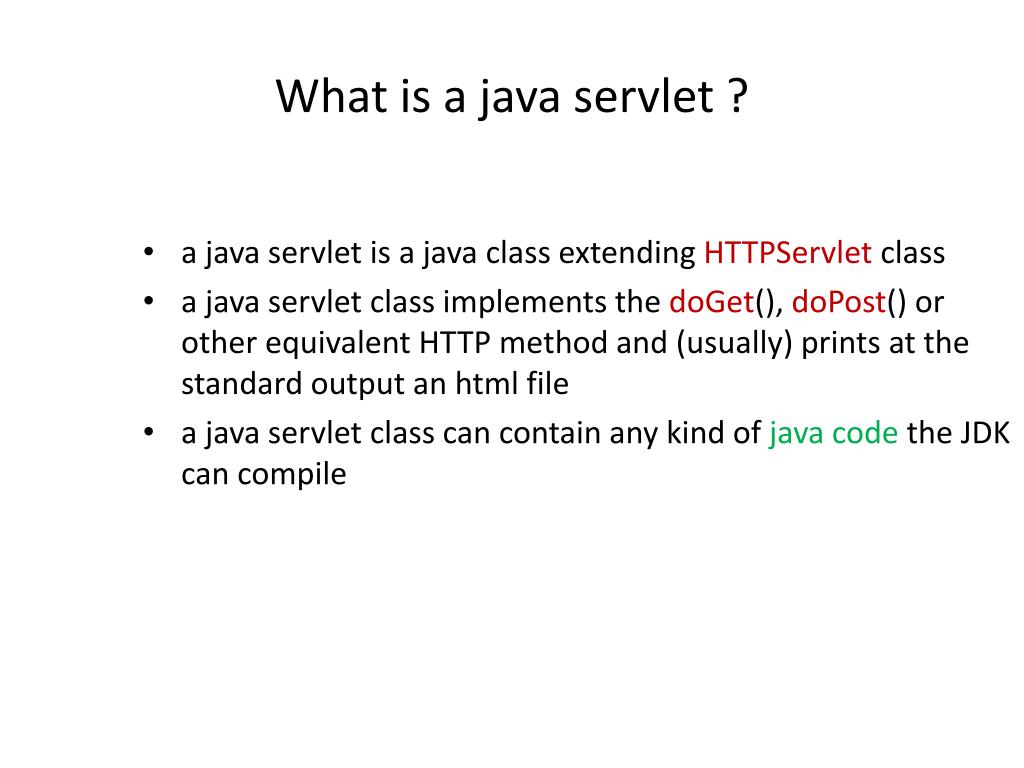 What is a java servlet ?

• a java servlet is a java class extending HTTPServlet class
• a java servlet class implements the doGet(), doPost() or other equivalent HTTP method and (usually) prints at the standard output an html file
• a java servlet class can contain any kind of java code the JDK can compile